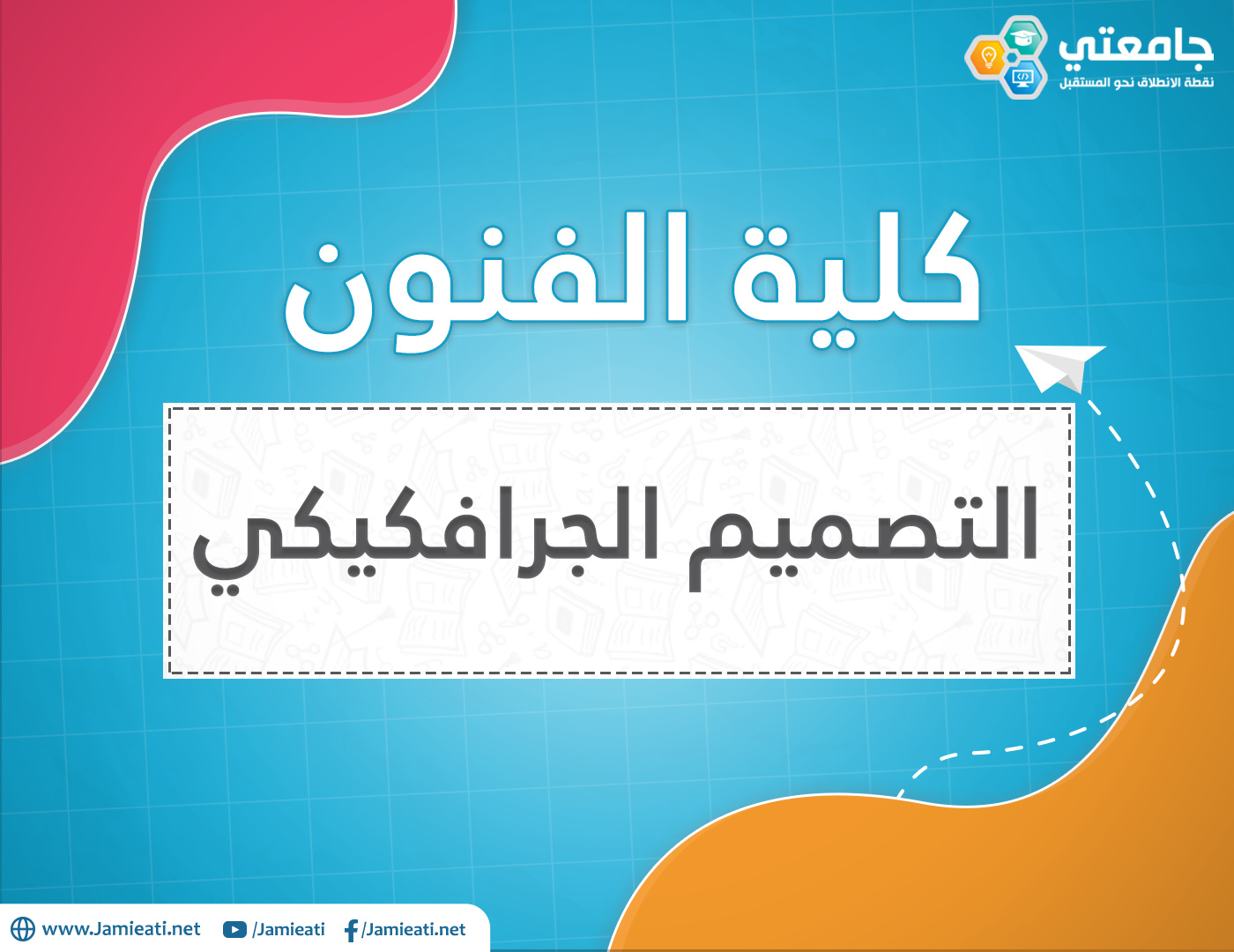 جامعتي
نقطة الانطلاق نحو المستقبل

كلية الفنون

التصميم الجرافكيكي

www.Jamieati.net /Jamieati /Jamieati.net